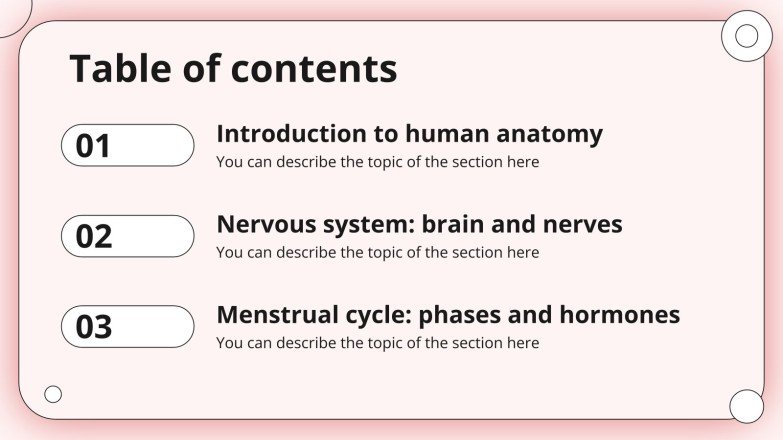 Table of contents

01

Introduction to human anatomy

You can describe the topic of the section here

02

Nervous system: brain and nerves

You can describe the topic of the section here

03

Menstrual cycle: phases and hormones

You can describe the topic of the section here